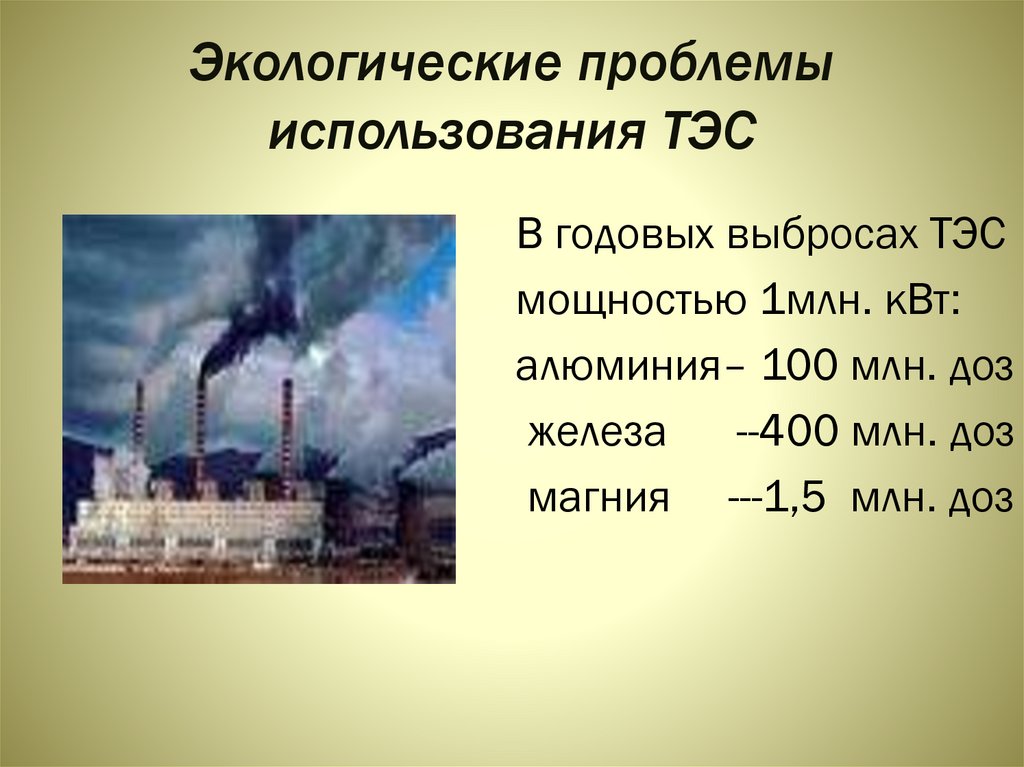 Экологические проблемы использования ТЭС

В годовых выбросах ТЭС мощностью 1млн. кВт:
алюминия– 100 млн. доз
железа --400 млн. доз
магния ---1,5 млн. доз